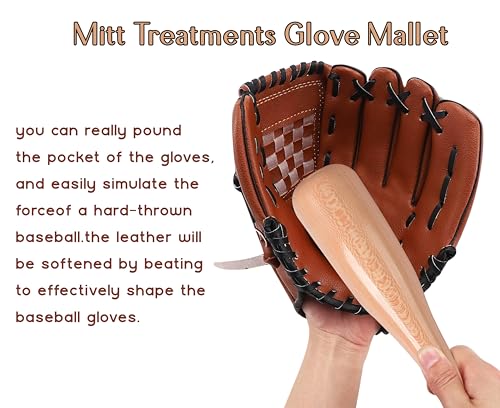 Mitt Treatments Glove Mallet

you can really pound the pocket of the gloves, and easily simulate the forceof a hard-thrown baseball.the leather will be softened by beating to effectively shape the baseball gloves.